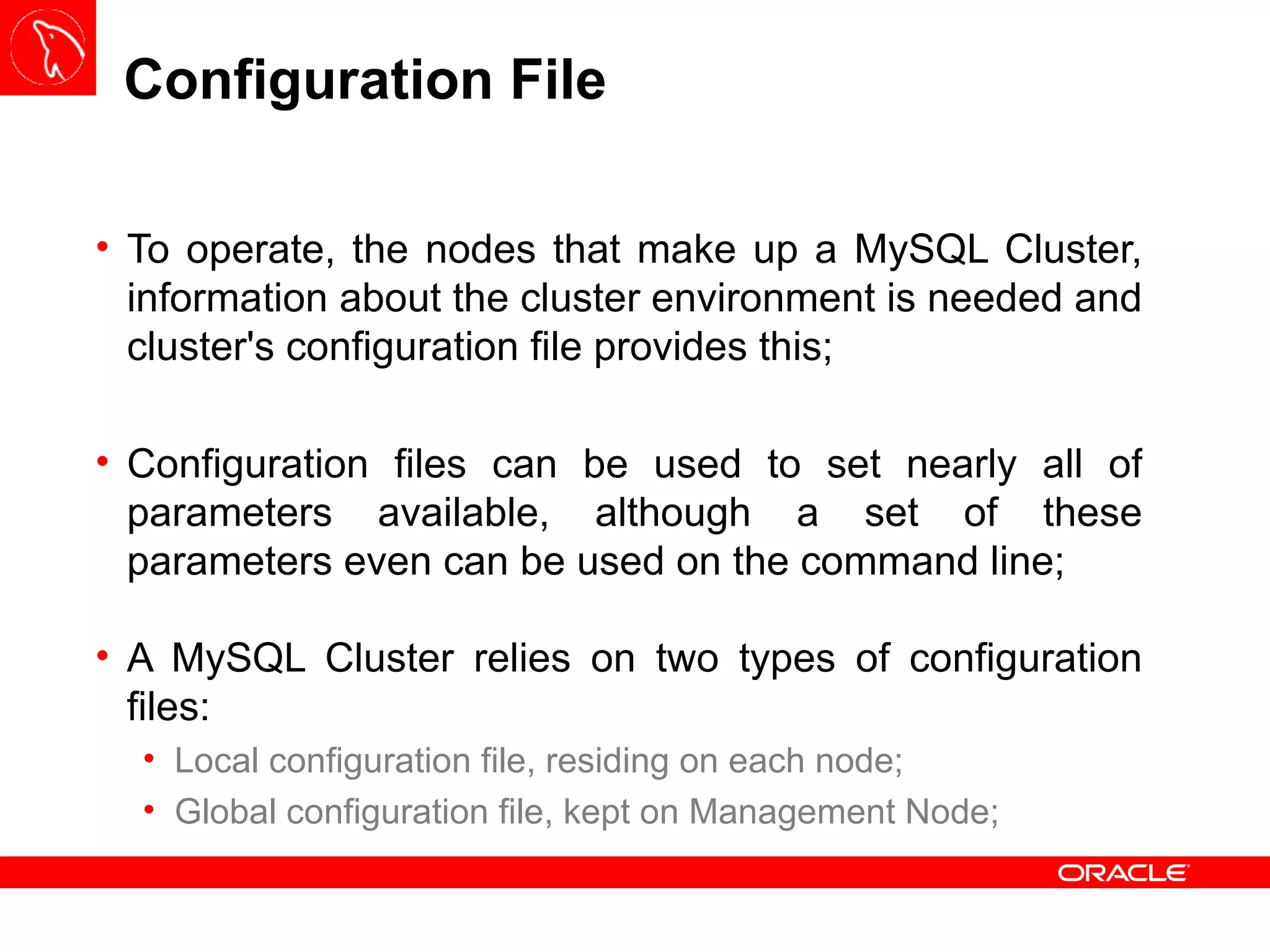 Configuration File

• To operate, the nodes that make up a MySQL Cluster, information about the cluster environment is needed and cluster's configuration file provides this;

• Configuration files can be used to set nearly all of parameters available, although a set of these parameters even can be used on the command line;

• A MySQL Cluster relies on two types of configuration files:
  • Local configuration file, residing on each node;
  • Global configuration file, kept on Management Node;

ORACLE